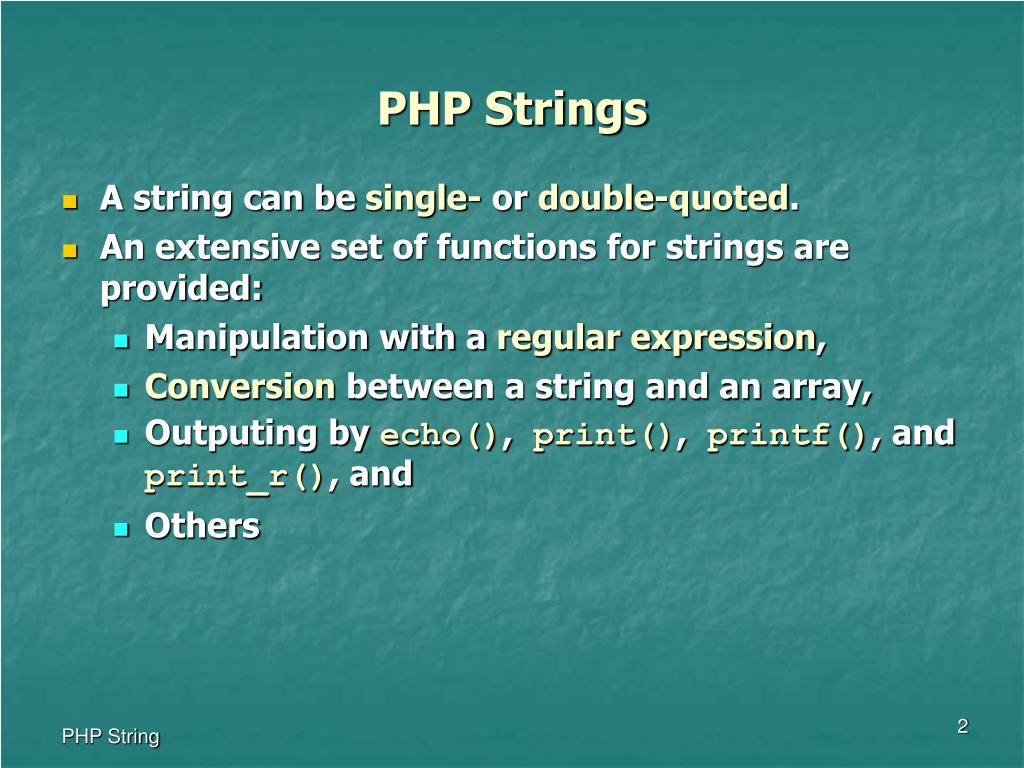 PHP Strings

A string can be single- or double-quoted.

An extensive set of functions for strings are provided:

Manipulation with a regular expression,

Conversion between a string and an array,

Outputing by echo(), print(), printf(), and print_r(), and

Others

PHP String

2